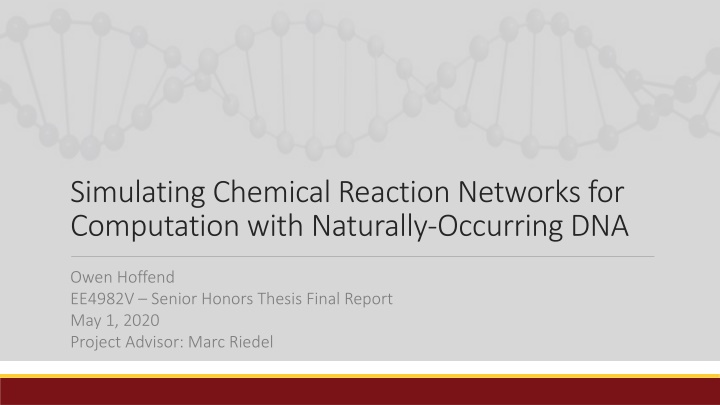 Simulating Chemical Reaction Networks for Computation with Naturally-Occurring DNA

Owen Hoffend
EE4982V – Senior Honors Thesis Final Report
May 1, 2020
Project Advisor: Marc Riedel